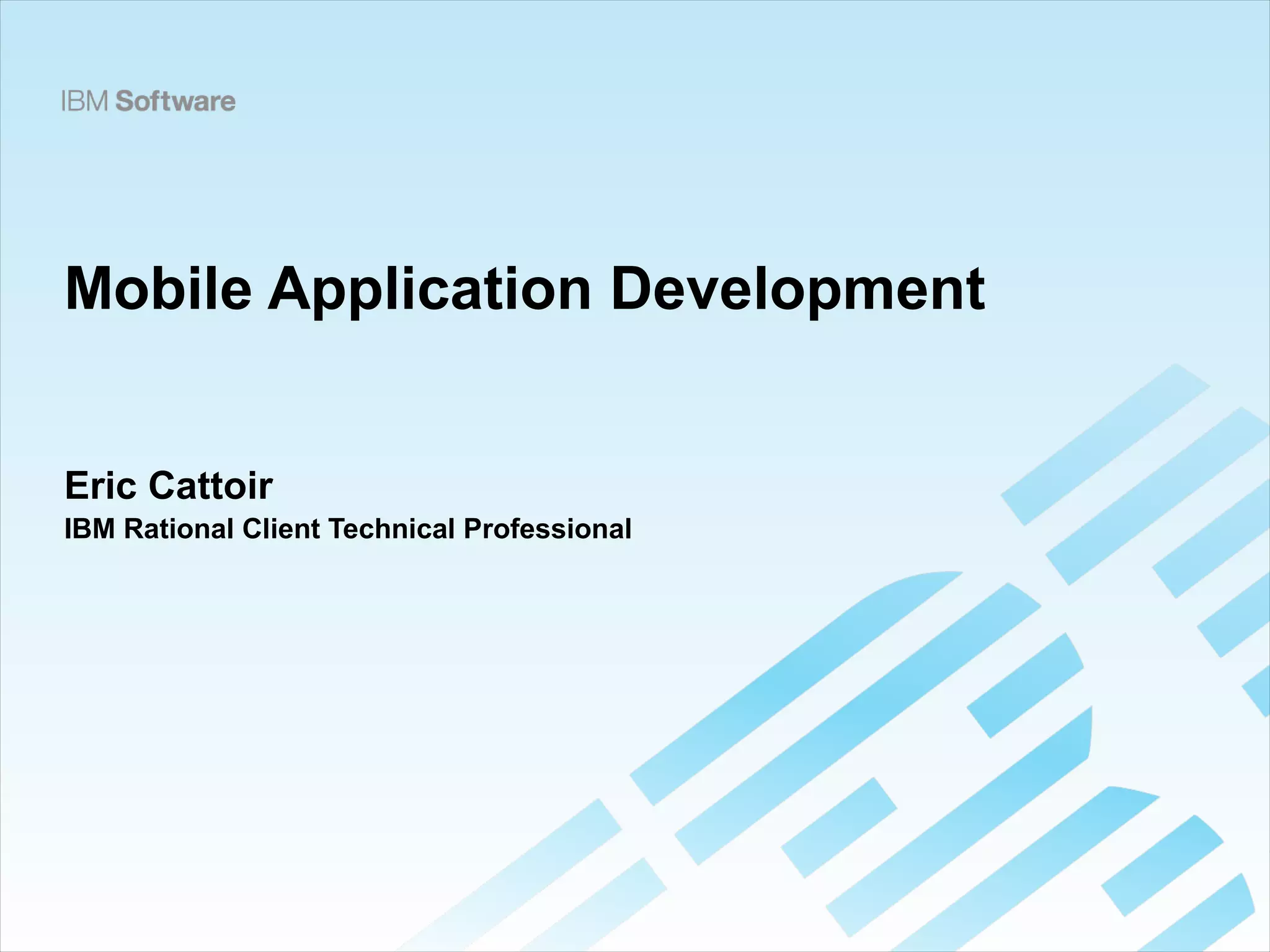 IBM Software

Mobile Application Development

Eric Cattoir
IBM Rational Client Technical Professional